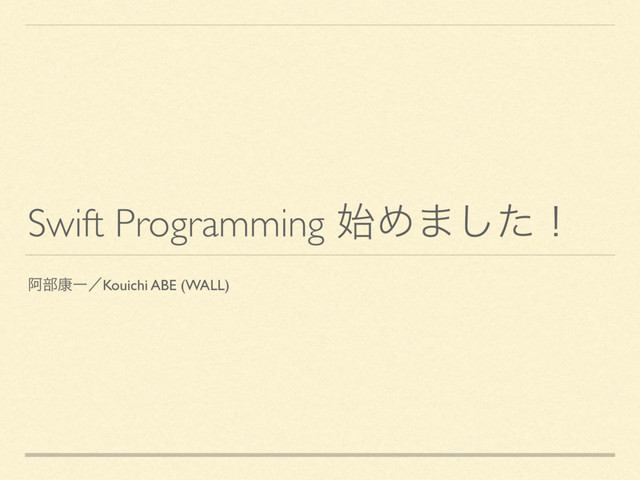 Swift Programming 始めました！

阿部康一／Kouichi ABE (WALL)